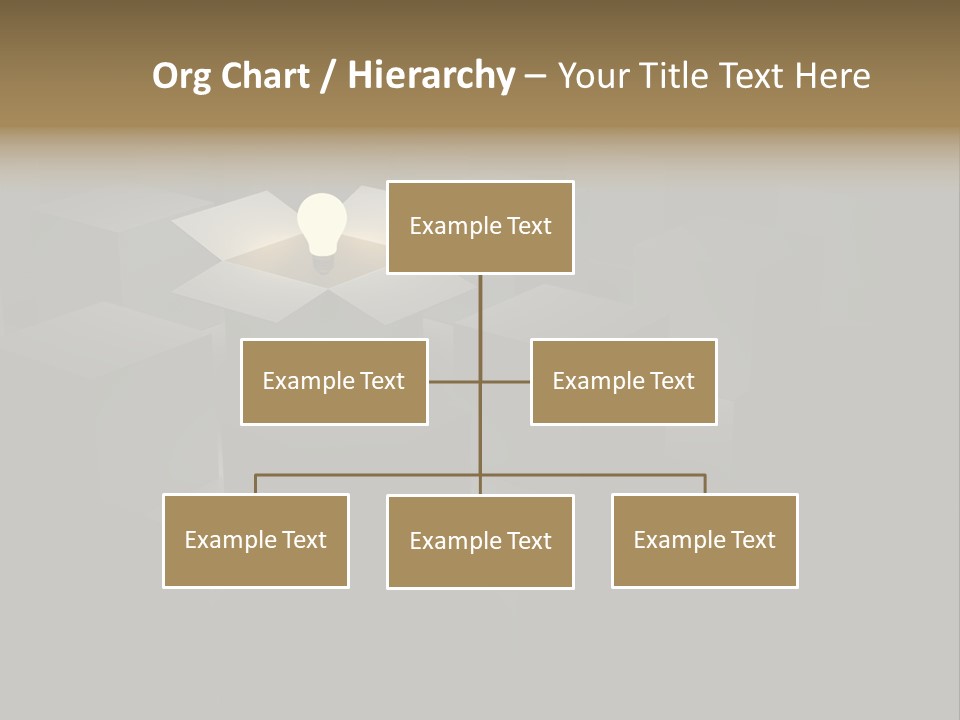 Org Chart / Hierarchy – Your Title Text Here

Example Text

Example Text

Example Text

Example Text

Example Text

Example Text